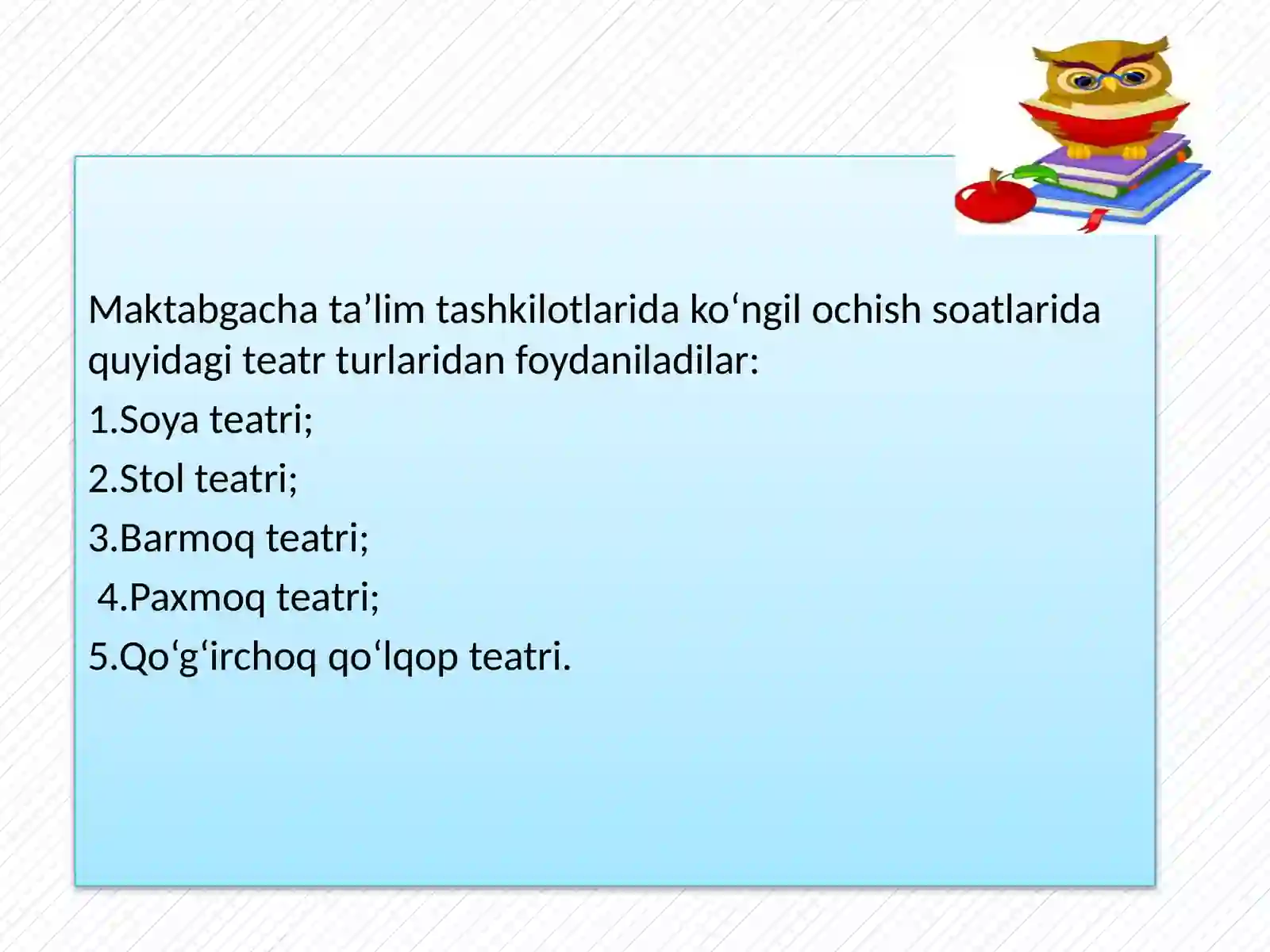 Maktabgacha ta’lim tashkilotlarida ko‘ngil ochish soatlarida quyidagi teatr turlaridan foydaniladilar:

1.Soya teatri;

2.Stol teatri;

3.Barmoq teatri;

4.Paxmoq teatri;

5.Qo‘g‘irchoq qo‘lqop teatri.